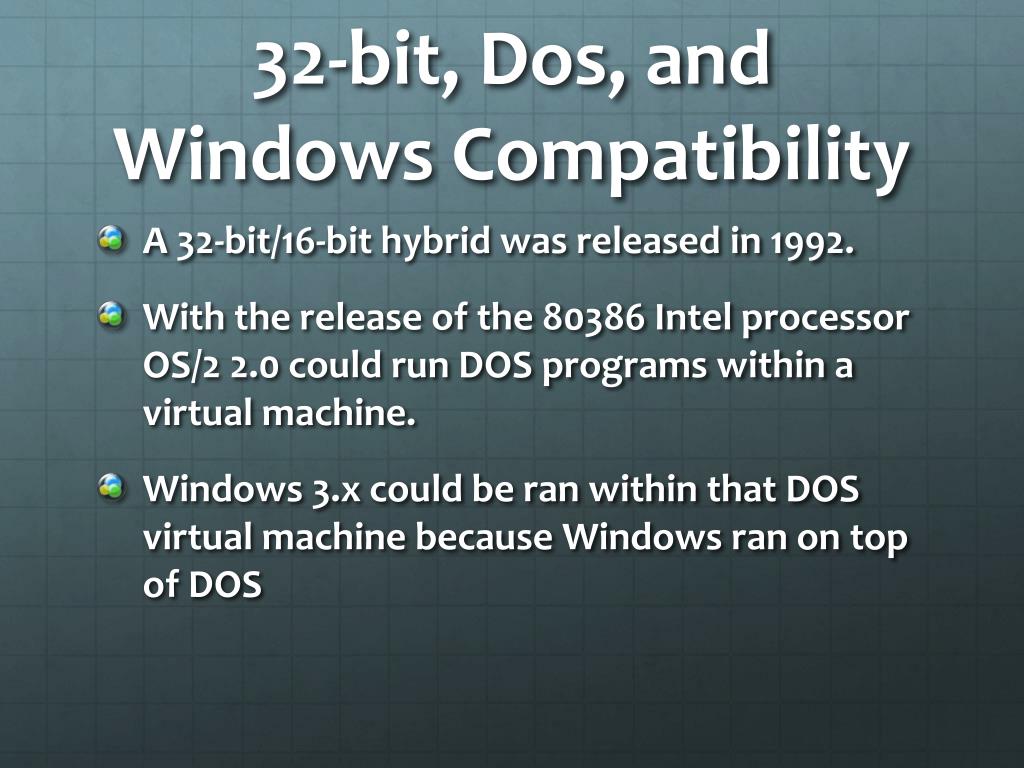 32-bit, Dos, and Windows Compatibility

A 32-bit/16-bit hybrid was released in 1992.

With the release of the 80386 Intel processor OS/2 2.0 could run DOS programs within a virtual machine.

Windows 3.x could be ran within that DOS virtual machine because Windows ran on top of DOS